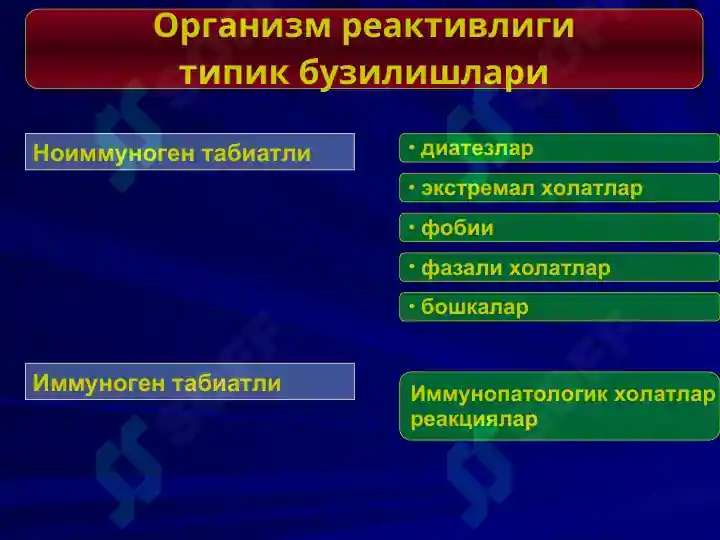 Организм реактивлиги типик бузилишлари

Ноиммуноген табиатли

• диатезлар

• экстремал холатлар

• фобии

• фазали холатлар

• бошкалар

Иммуноген табиатли

Иммунопатологик холатлар реакциялар